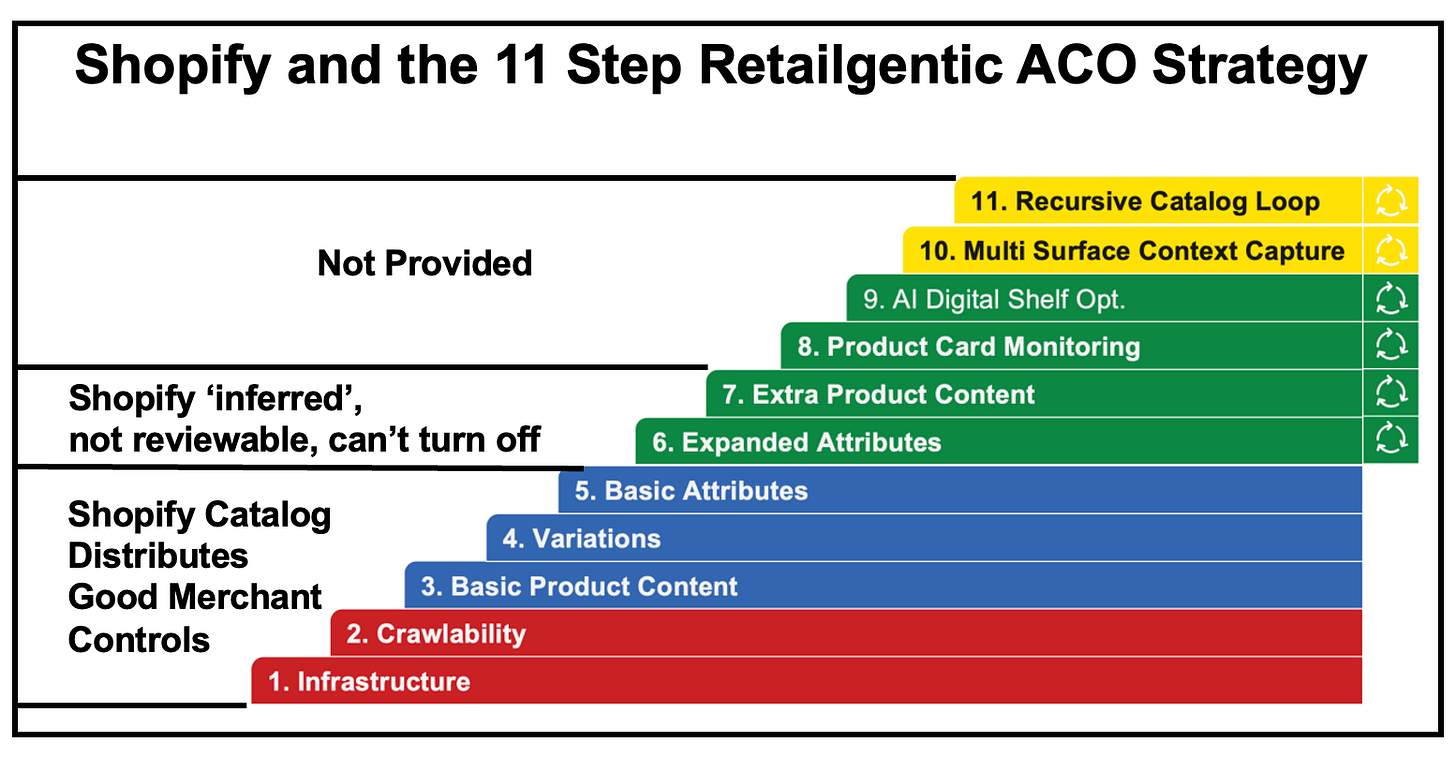 Shopify and the 11 Step Retailgentic ACO Strategy

Not Provided

11. Recursive Catalog Loop

10. Multi Surface Context Capture

9. AI Digital Shelf Opt.

8. Product Card Monitoring

Shopify 'inferred', not reviewable, can't turn off

7. Extra Product Content

6. Expanded Attributes

Shopify Catalog Distributes Good Merchant Controls

5. Basic Attributes

4. Variations

3. Basic Product Content

2. Crawlability

1. Infrastructure